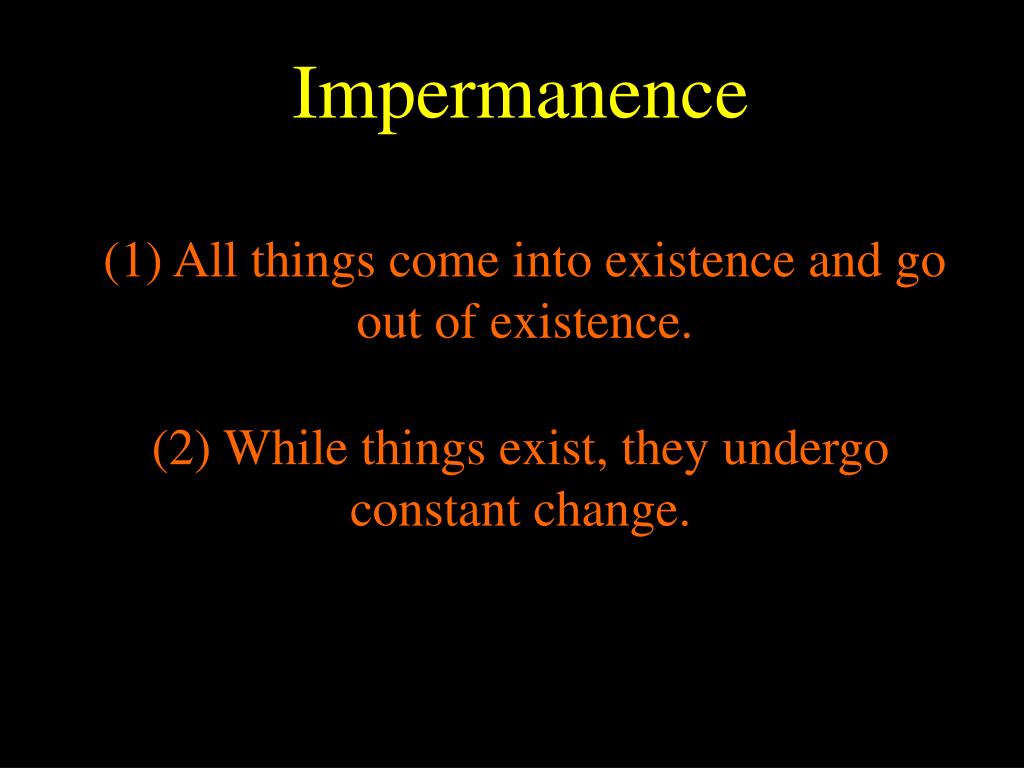 Impermanence

(1) All things come into existence and go out of existence.

(2) While things exist, they undergo constant change.